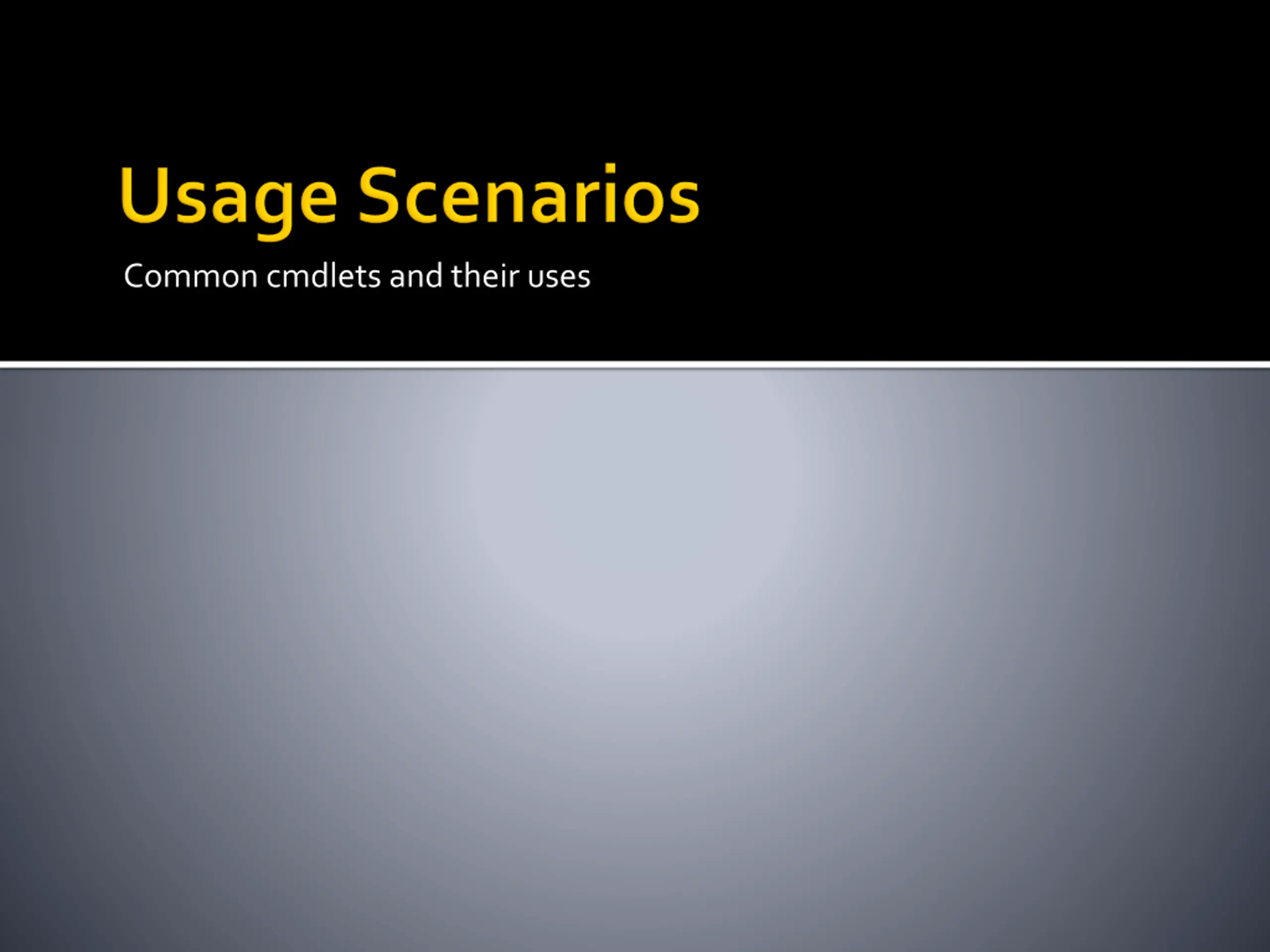 Usage Scenarios

Common cmdlets and their uses